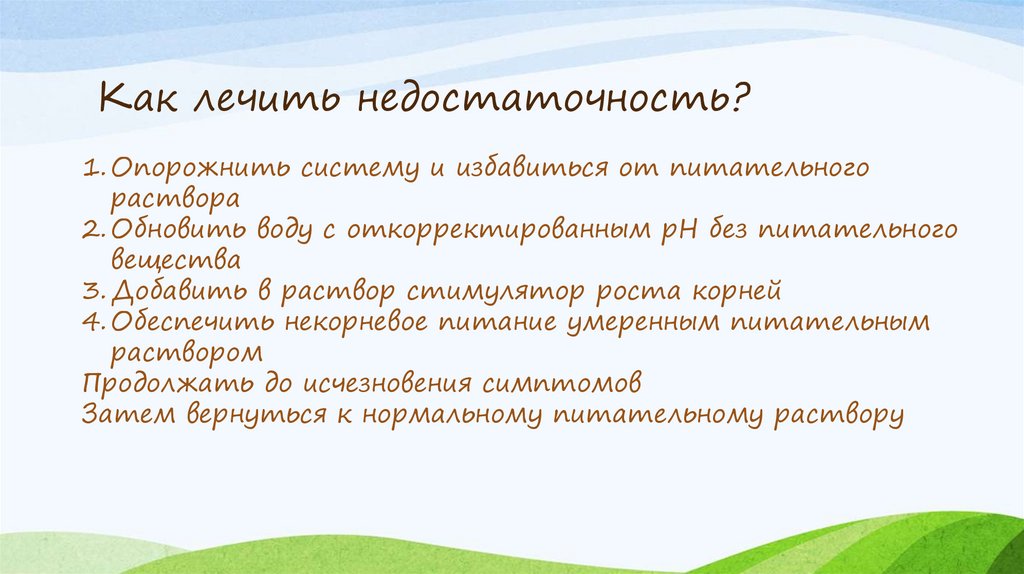 Как лечить недостаточность?

1. Опорожнить систему и избавиться от питательного раствора
2. Обновить воду с откорректированным pH без питательного вещества
3. Добавить в раствор стимулятор роста корней
4. Обеспечить некорневое питание умеренным питательным раствором
Продолжать до исчезновения симптомов
Затем вернуться к нормальному питательному раствору